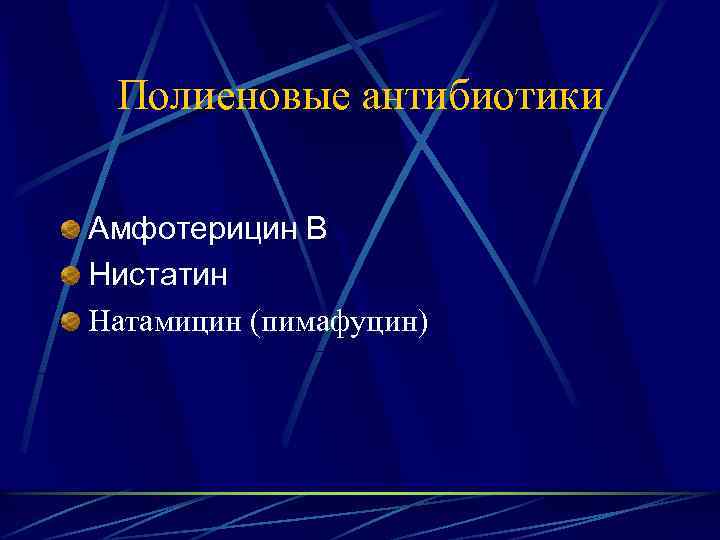 Полиеновые антибиотики

Амфотерицин В
Нистатин
Натамицин (пимафуцин)